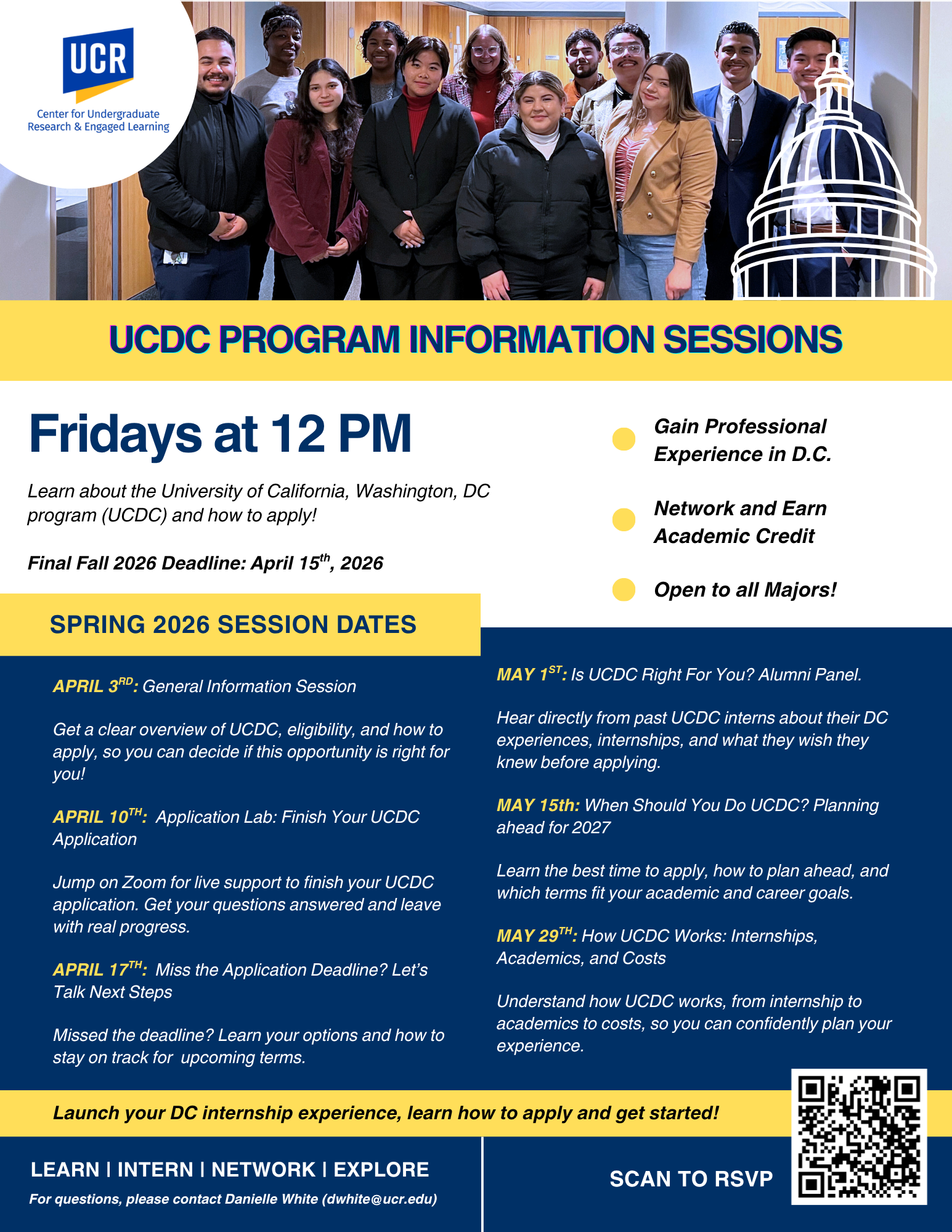 UCR
Center for Undergraduate Research & Engaged Learning

UCDC PROGRAM INFORMATION SESSIONS

Fridays at 12 PM

Learn about the University of California, Washington, DC program (UCDC) and how to apply!

Final Fall 2026 Deadline: April 15$^{th}$, 2026

Gain Professional Experience in D.C.

Network and Earn Academic Credit

Open to all Majors!

SPRING 2026 SESSION DATES

APRIL 3$^{RD}$: General Information Session

Get a clear overview of UCDC, eligibility, and how to apply, so you can decide if this opportunity is right for you!

APRIL 10$^{TH}$: Application Lab: Finish Your UCDC Application

Jump on Zoom for live support to finish your UCDC application. Get your questions answered and leave with real progress.

APRIL 17$^{TH}$: Miss the Application Deadline? Let's Talk Next Steps

Missed the deadline? Learn your options and how to stay on track for upcoming terms.

MAY 1$^{ST}$: Is UCDC Right For You? Alumni Panel.

Hear directly from past UCDC interns about their DC experiences, internships, and what they wish they knew before applying.

MAY 15th: When Should You Do UCDC? Planning ahead for 2027

Learn the best time to apply, how to plan ahead, and which terms fit your academic and career goals.

MAY 29$^{TH}$: How UCDC Works: Internships, Academics, and Costs

Understand how UCDC works, from internship to academics to costs, so you can confidently plan your experience.

Launch your DC internship experience, learn how to apply and get started!

LEARN | INTERN | NETWORK | EXPLORE
For questions, please contact Danielle White (dwhite@ucr.edu)

SCAN TO RSVP